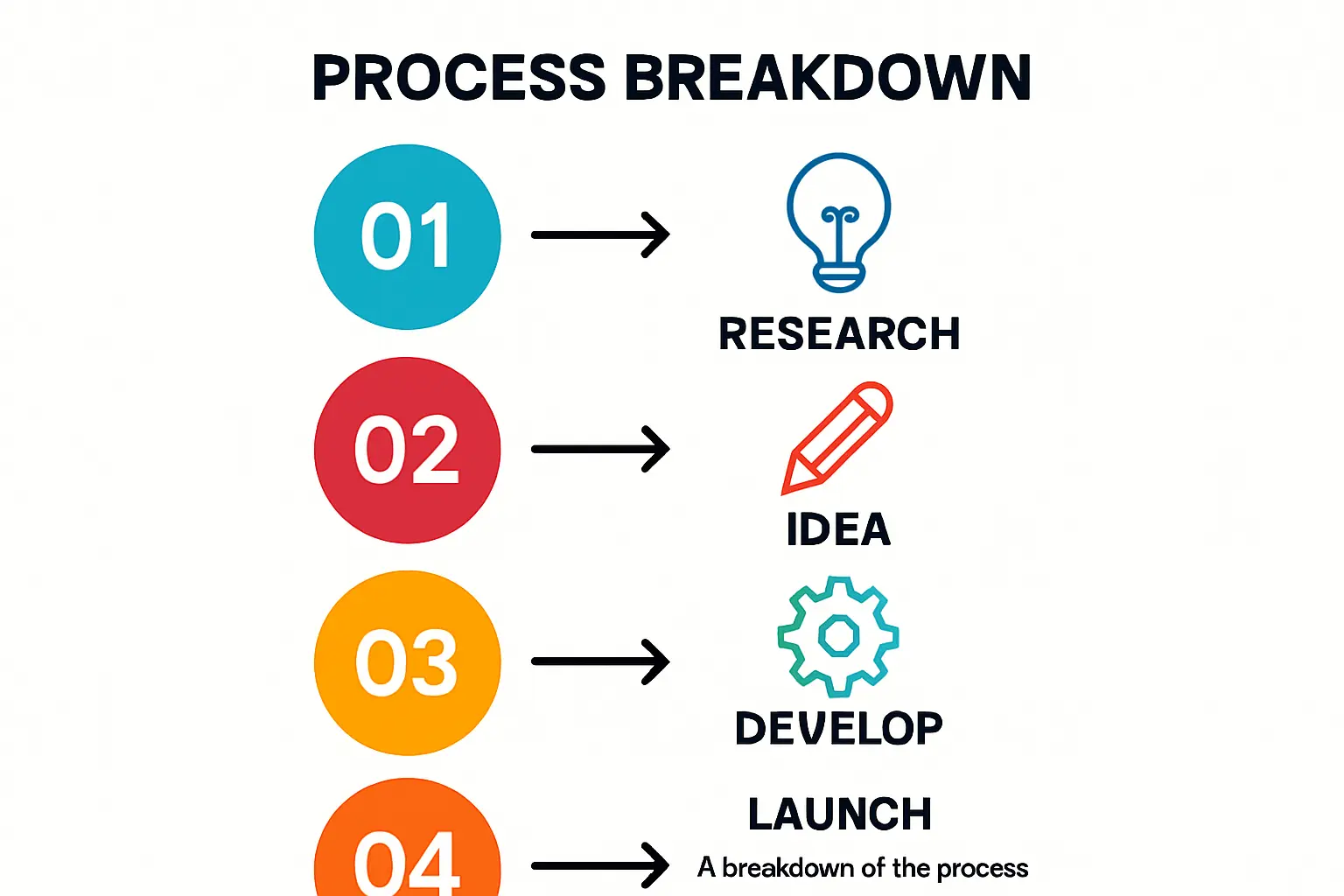 PROCESS BREAKDOWN

01

RESEARCH

02

IDEA

03

DEVELOP

04

LAUNCH

A breakdown of the process